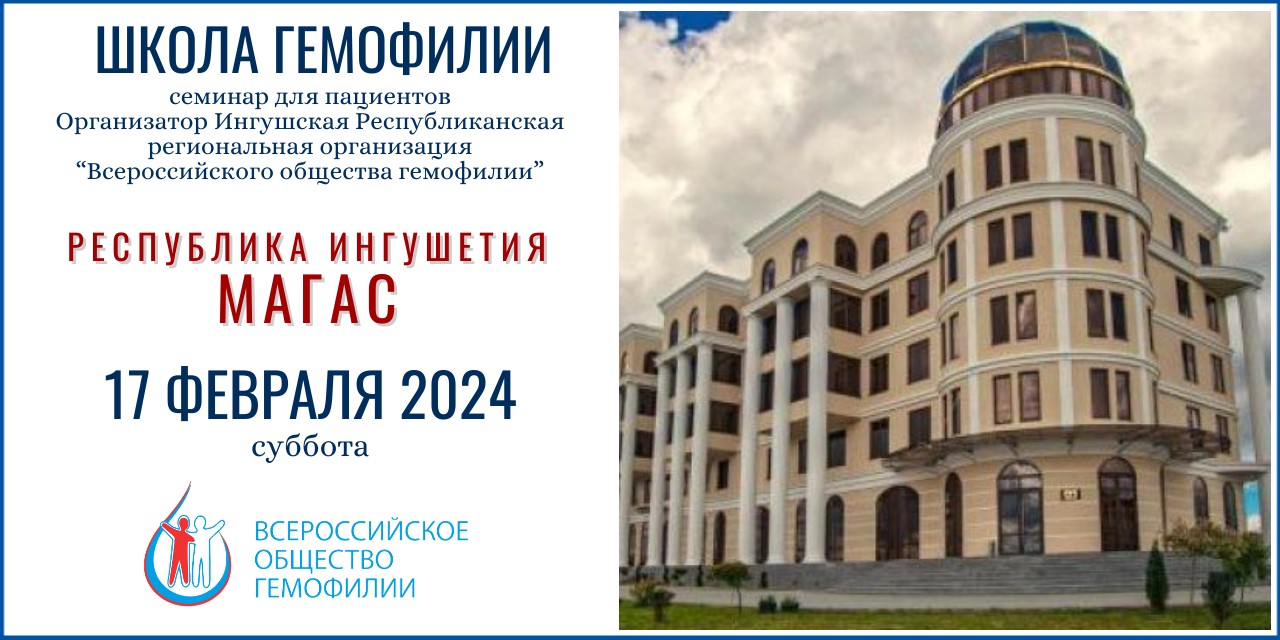 ШКОЛА ГЕМОФИЛИИ

семинар для пациентов
Организатор Ингушская Республиканская региональная организация “Всероссийского общества гемофилии”

РЕСПУБЛИКА ИНГУШЕТИЯ
МАГАС

17 ФЕВРАЛЯ 2024
суббота

ВСЕРОССИЙСКОЕ ОБЩЕСТВО ГЕМОФИЛИИ